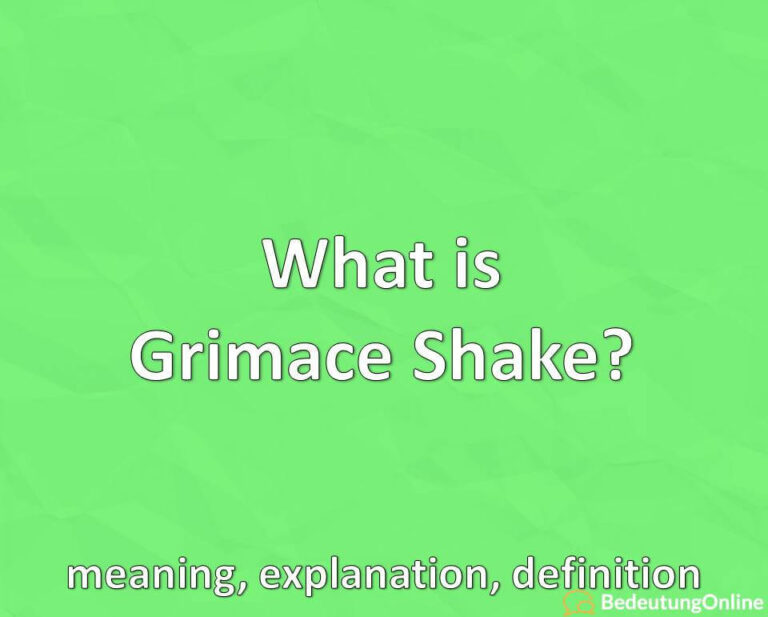 What is
Grimace Shake?

meaning, explanation, definition

BedeutungOnline